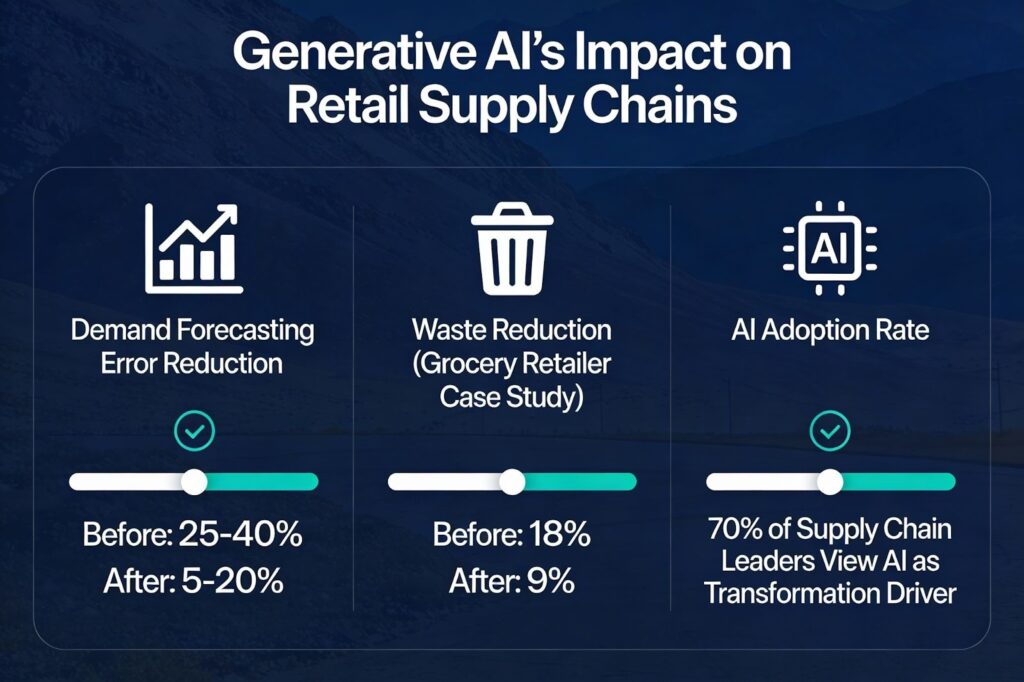 Generative AI's Impact on Retail Supply Chains

Demand Forecasting Error Reduction

Before: 25-40%
After: 5-20%

Waste Reduction (Grocery Retailer Case Study)

Before: 18%
After: 9%

AI

AI Adoption Rate

70% of Supply Chain Leaders View AI as Transformation Driver